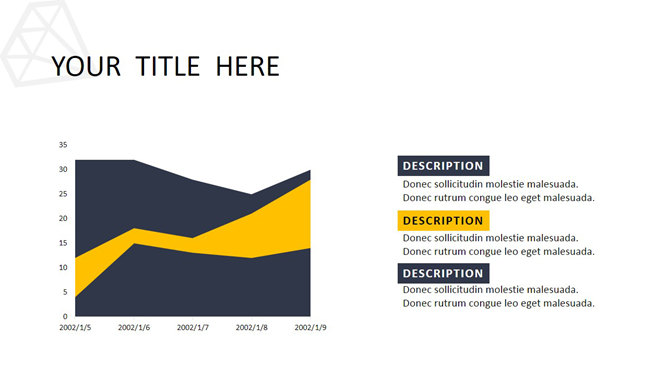 YOUR TITLE HERE

35
30
25
20
15
10
5
0

2002/1/5 2002/1/6 2002/1/7 2002/1/8 2002/1/9

DESCRIPTION
Donec sollicitudin molestie malesuada. Donec rutrum congue leo eget malesuada.

DESCRIPTION
Donec sollicitudin molestie malesuada. Donec rutrum congue leo eget malesuada.

DESCRIPTION
Donec sollicitudin molestie malesuada. Donec rutrum congue leo eget malesuada.